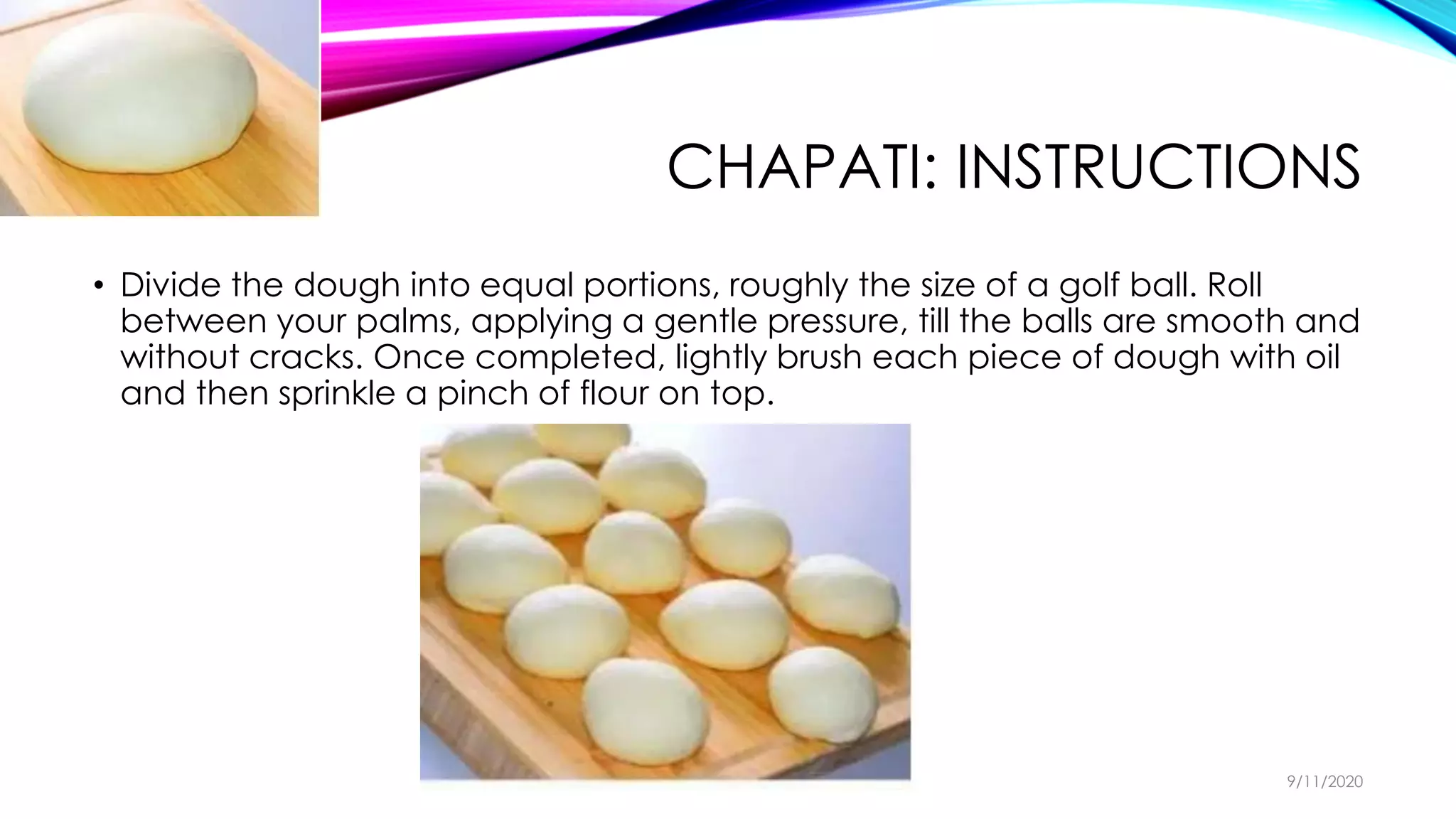 CHAPATI: INSTRUCTIONS

• Divide the dough into equal portions, roughly the size of a golf ball. Roll between your palms, applying a gentle pressure, till the balls are smooth and without cracks. Once completed, lightly brush each piece of dough with oil and then sprinkle a pinch of flour on top.

9/11/2020